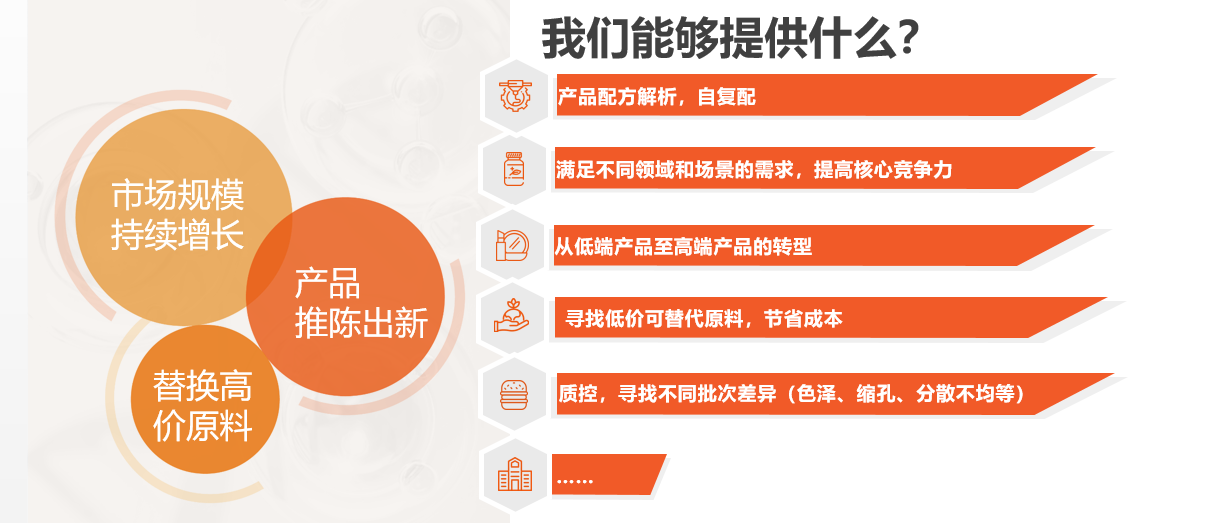 市场规模持续增长

产品推陈出新

替换高价原料

我们能够提供什么?

产品配方解析，自复配

满足不同领域和场景的需求，提高核心竞争力

从低端产品至高端产品的转型

寻找低价可替代原料，节省成本

质控，寻找不同批次差异（色泽、缩孔、分散不均等）

……